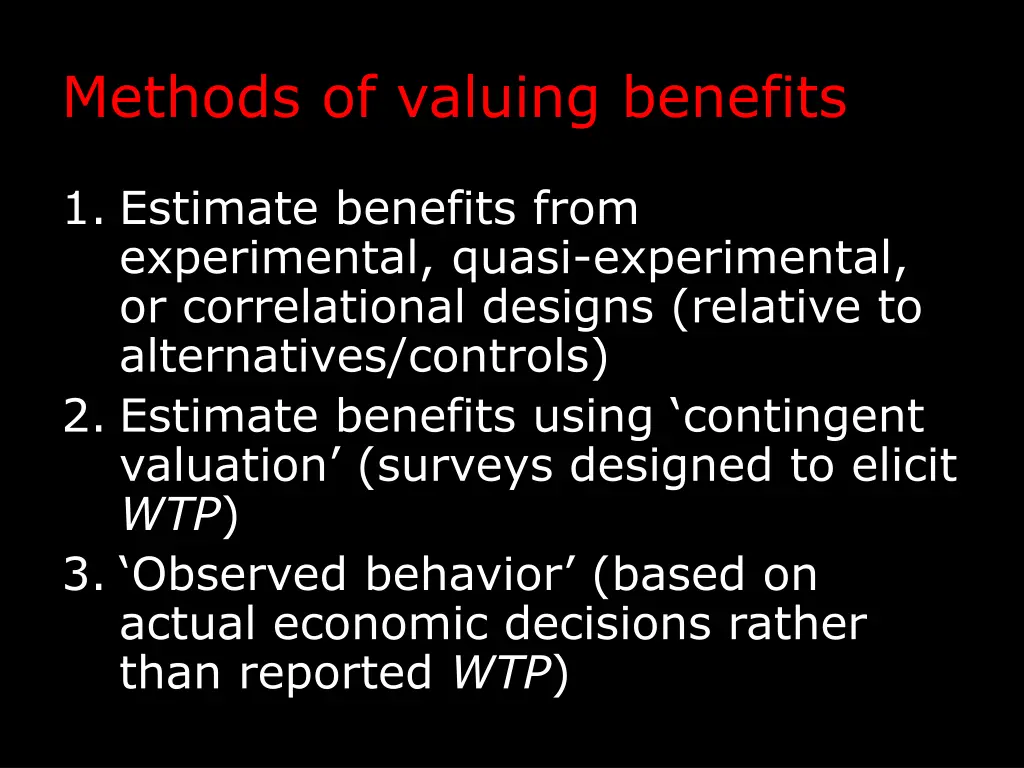 Methods of valuing benefits

1. Estimate benefits from experimental, quasi-experimental, or correlational designs (relative to alternatives/controls)
2. Estimate benefits using ‘contingent valuation’ (surveys designed to elicit WTP)
3. ‘Observed behavior’ (based on actual economic decisions rather than reported WTP)